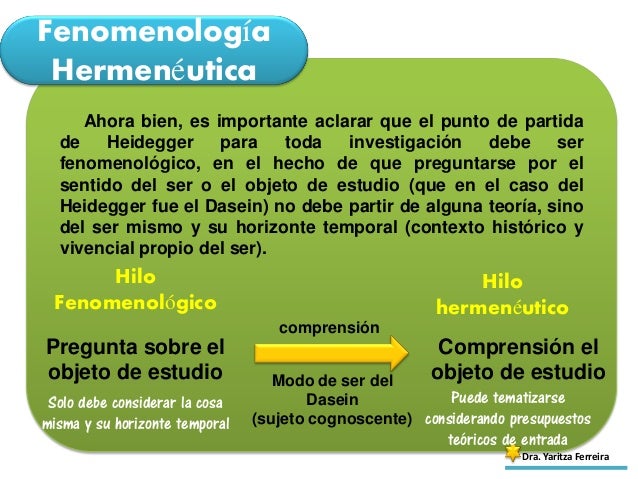 Fenomenología Hermenéutica

Ahora bien, es importante aclarar que el punto de partida de Heidegger para toda investigación debe ser fenomenológico, en el hecho de que preguntarse por el sentido del ser o el objeto de estudio (que en el caso del Heidegger fue el Dasein) no debe partir de alguna teoría, sino del ser mismo y su horizonte temporal (contexto histórico y vivencial propio del ser).

Hilo Fenomenológico

Pregunta sobre el objeto de estudio

Solo debe considerar la cosa misma y su horizonte temporal

comprensión

Modo de ser del Dasein (sujeto cognoscente)

Hilo hermenéutico

Comprensión el objeto de estudio

Puede tematizarse considerando presupuestos teóricos de entrada

Dra. Yaritza Ferreira